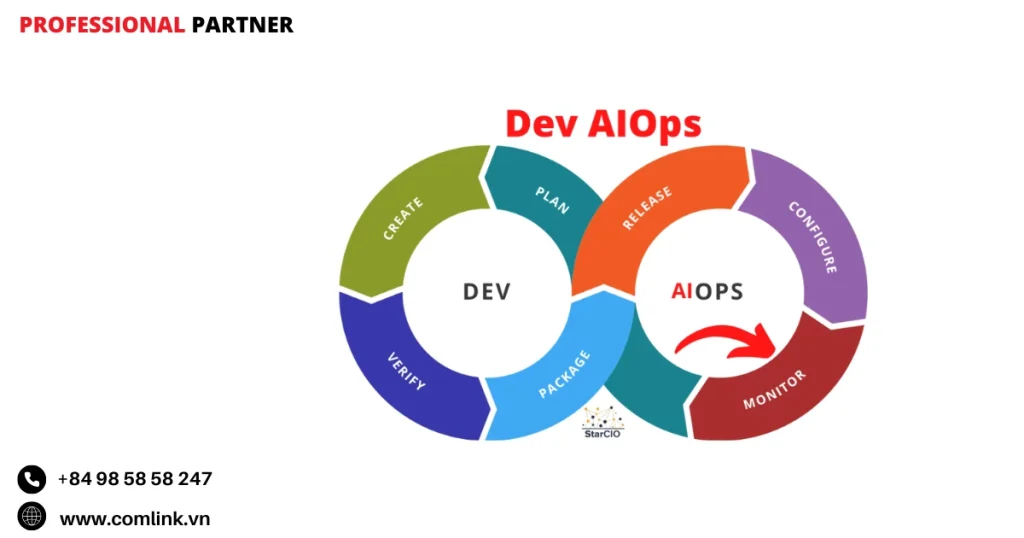 PROFESSIONAL PARTNER

Dev AIOps

CREATE
PLAN
RELEASE
CONFIGURE
DEV
AIOPS
VERIFY
PACKAGE
MONITOR
StarCIO

+84 98 58 58 247
www.comlink.vn